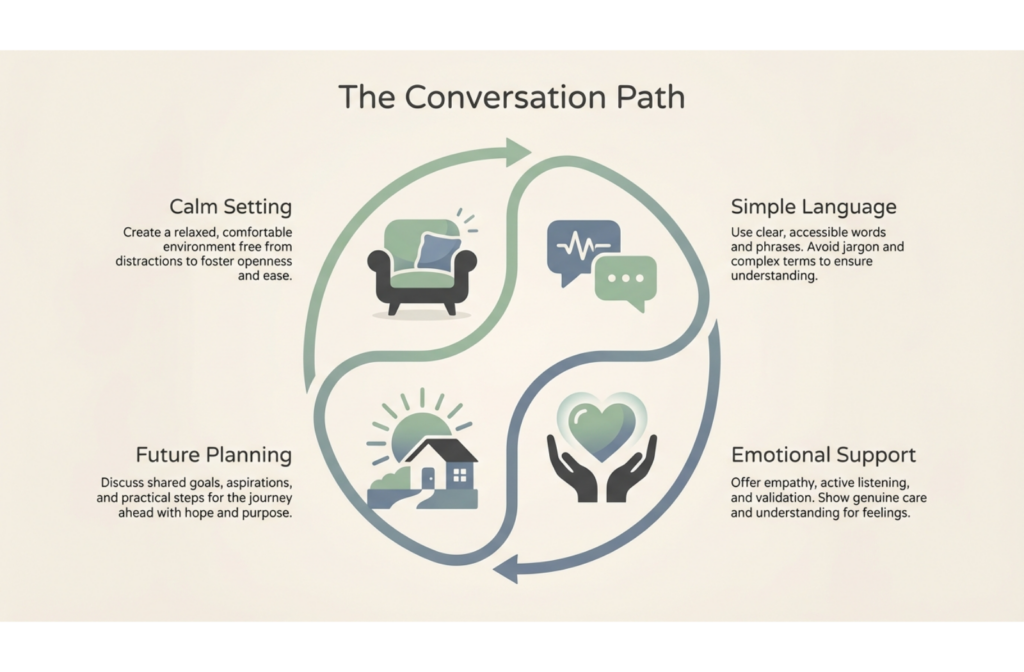 The Conversation Path

Calm Setting

Create a relaxed, comfortable environment free from distractions to foster openness and ease.

Simple Language

Use clear, accessible words and phrases. Avoid jargon and complex terms to ensure understanding.

Future Planning

Discuss shared goals, aspirations, and practical steps for the journey ahead with hope and purpose.

Emotional Support

Offer empathy, active listening, and validation. Show genuine care and understanding for feelings.